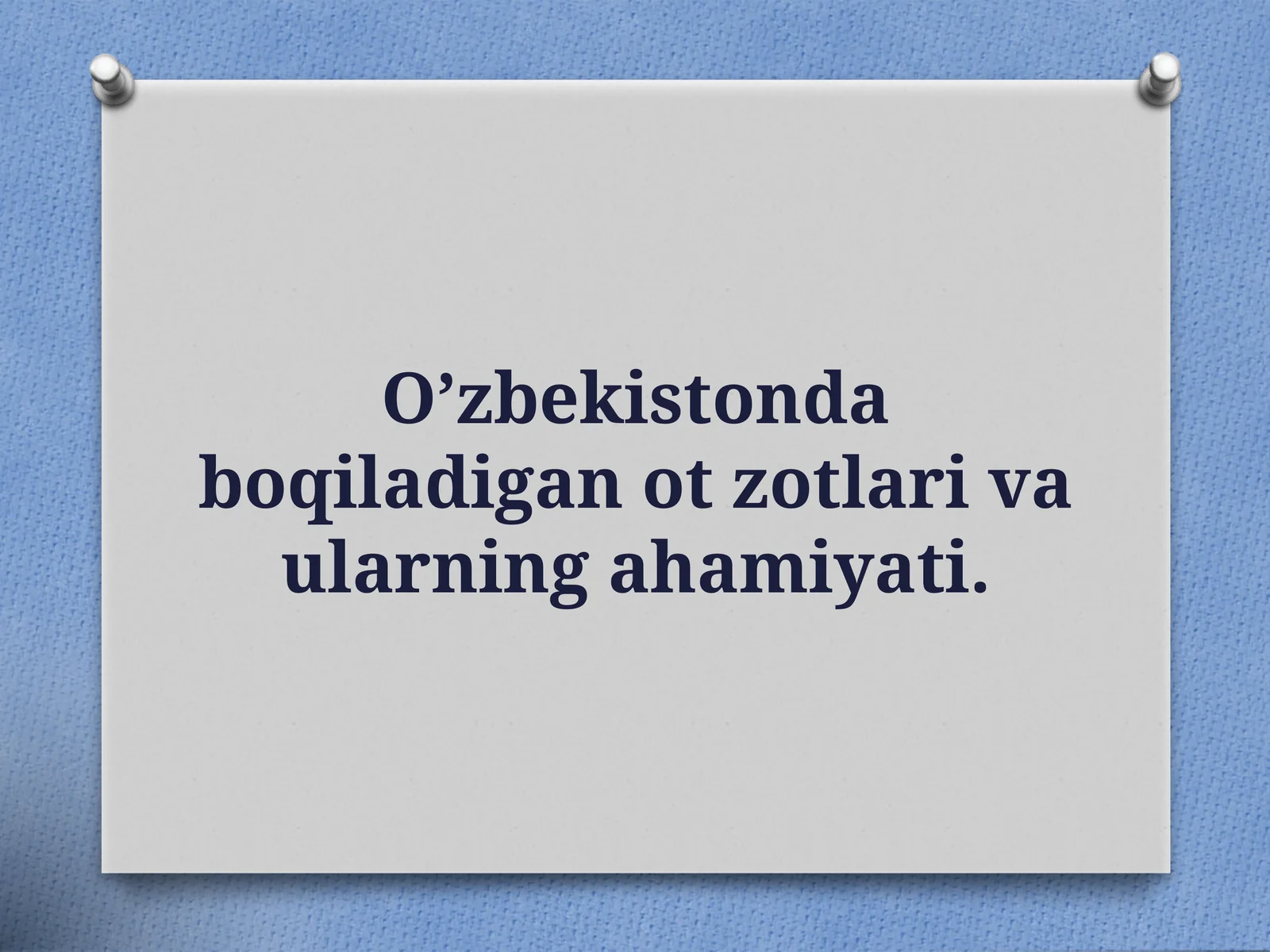 O’zbekistonda boqiladigan ot zotlari va ularning ahamiyati.